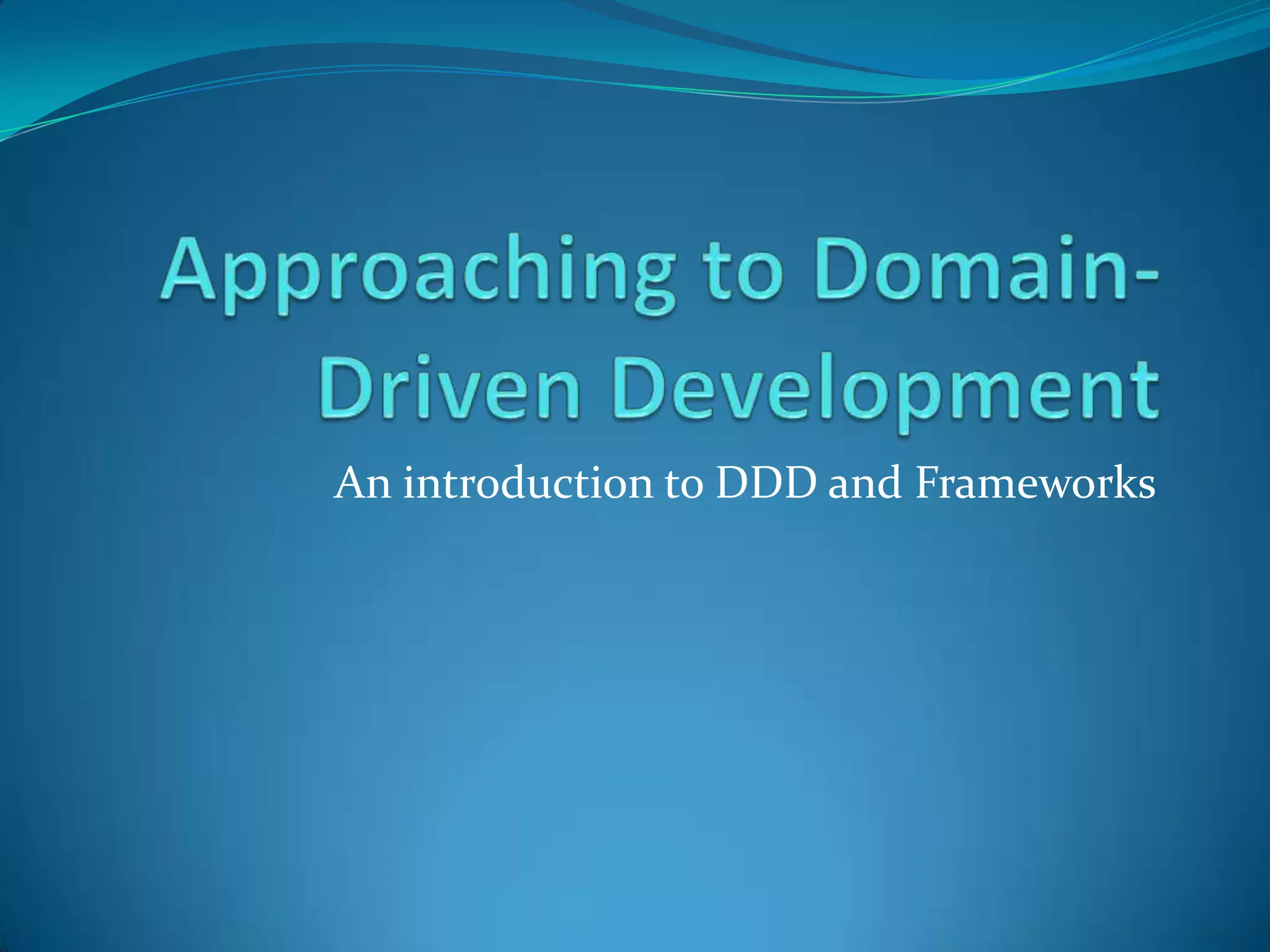 Approaching to Domain-Driven Development

An introduction to DDD and Frameworks